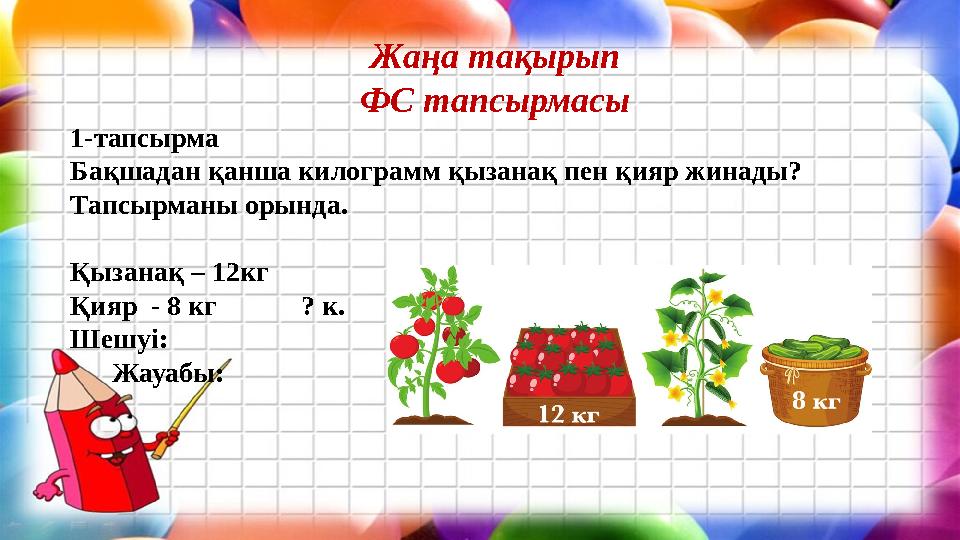 Жаңа тақырып
ФС тапсырмасы

1-тапсырма
Бақшадан қанша килограмм қызанақ пен қияр жинады?
Тапсырманы орында.

Қызанақ – 12кг
Қияр - 8 кг ? к.
Шешуі:
Жауабы:

12 кг
8 кг